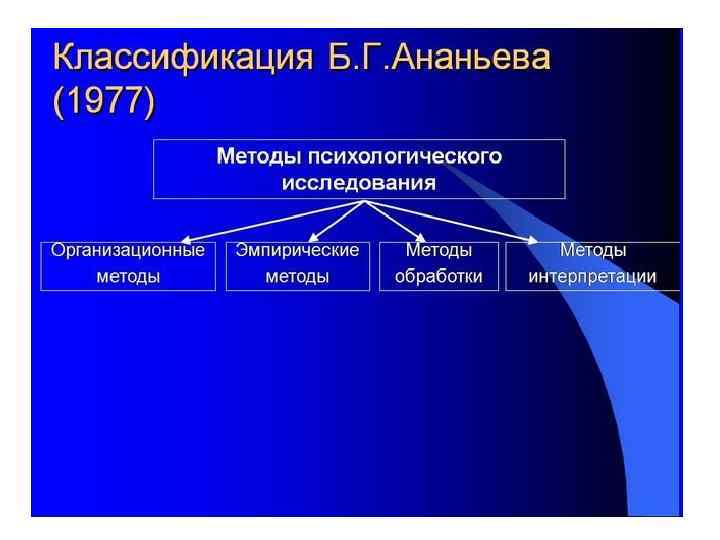 Классификация Б.Г.Ананьева (1977)

Методы психологического исследования

Организационные методы

Эмпирические методы

Методы обработки

Методы интерпретации